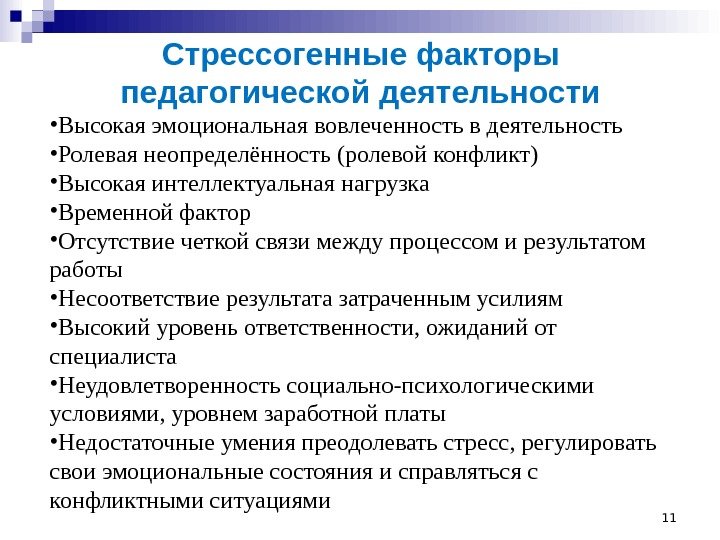 Стрессогенные факторы педагогической деятельности

•Высокая эмоциональная вовлеченность в деятельность
•Ролевая неопределённость (ролевой конфликт)
•Высокая интеллектуальная нагрузка
•Временной фактор
•Отсутствие четкой связи между процессом и результатом работы
•Несоответствие результата затраченным усилиям
•Высокий уровень ответственности, ожиданий от специалиста
•Неудовлетворенность социально-психологическими условиями, уровнем заработной платы
•Недостаточные умения преодолевать стресс, регулировать свои эмоциональные состояния и справляться с конфликтными ситуациями

11